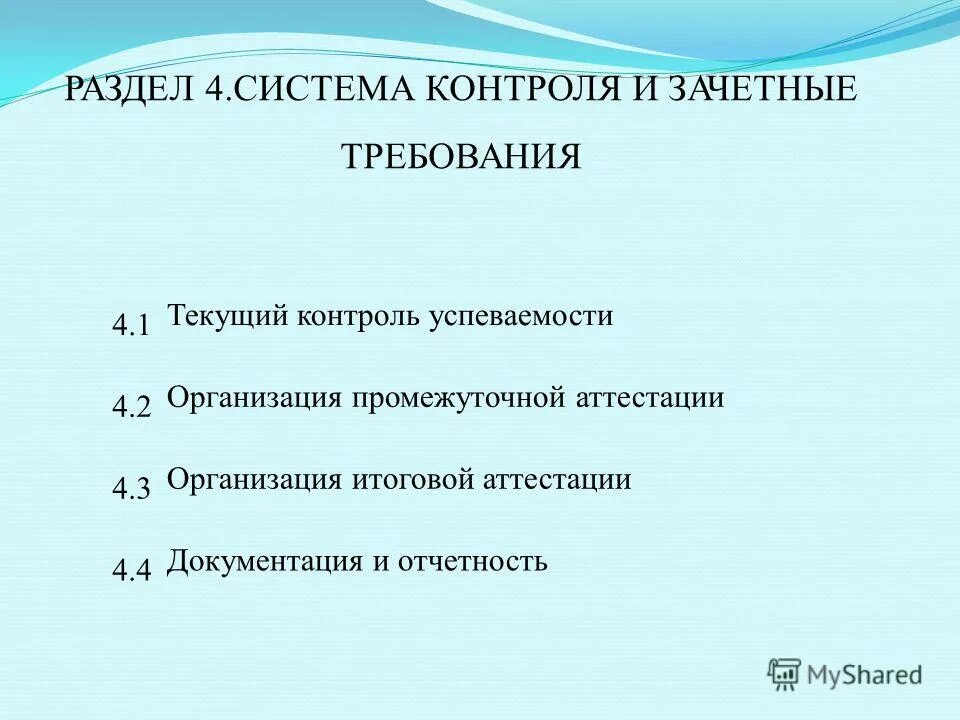 РАЗДЕЛ 4.СИСТЕМА КОНТРОЛЯ И ЗАЧЕТНЫЕ ТРЕБОВАНИЯ

4.1 Текущий контроль успеваемости

4.2 Организация промежуточной аттестации

4.3 Организация итоговой аттестации

4.4 Документация и отчетность

MyShared